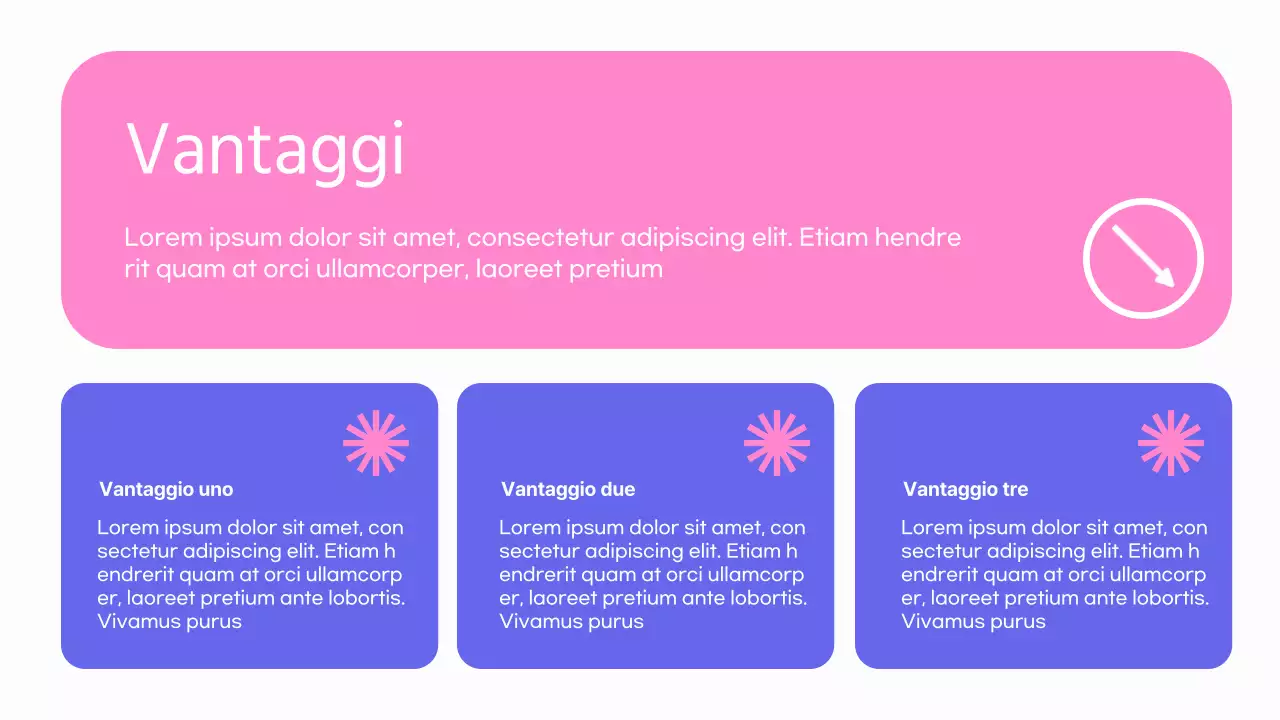 Vantaggi

Lorem ipsum dolor sit amet, consectetur adipiscing elit. Etiam hendre rit quam at orci ullamcorper, laoreet pretium

Vantaggio uno

Lorem ipsum dolor sit amet, con sectetur adipiscing elit. Etiam h endrerit quam at orci ullamcorp er, laoreet pretium ante lobortis. Vivamus purus

Vantaggio due

Lorem ipsum dolor sit amet, con sectetur adipiscing elit. Etiam h endrerit quam at orci ullamcorp er, laoreet pretium ante lobortis. Vivamus purus

Vantaggio tre

Lorem ipsum dolor sit amet, con sectetur adipiscing elit. Etiam h endrerit quam at orci ullamcorp er, laoreet pretium ante lobortis. Vivamus purus